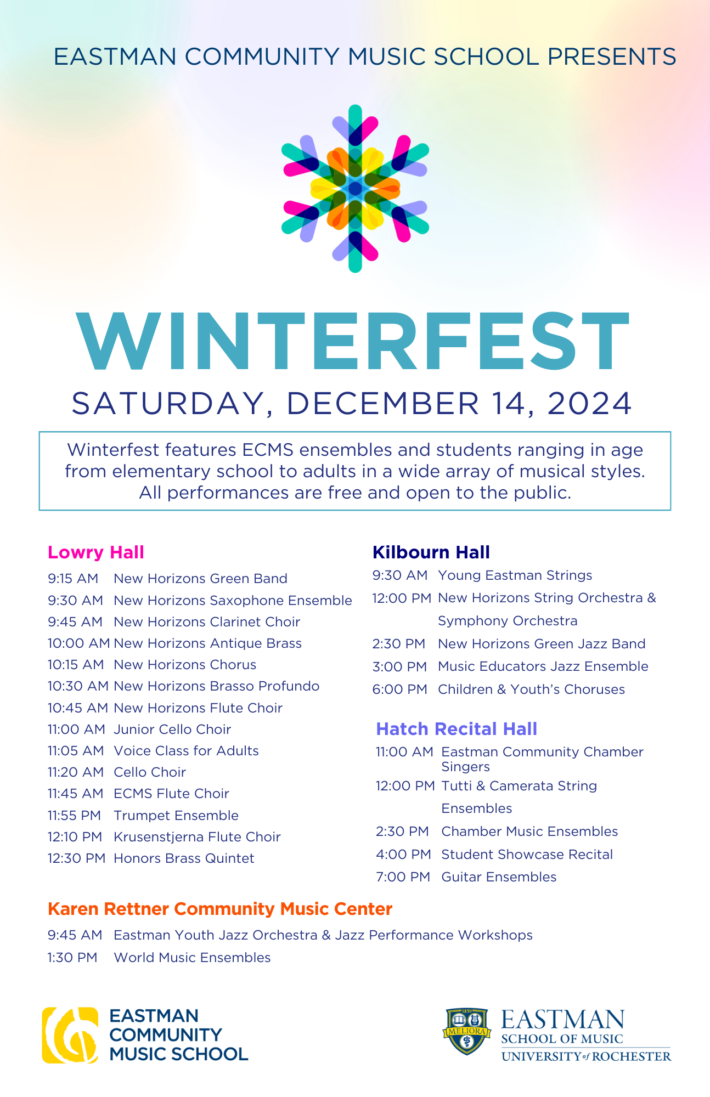 EASTMAN COMMUNITY MUSIC SCHOOL PRESENTS

WINTERFEST

SATURDAY, DECEMBER 14, 2024

Winterfest features ECMS ensembles and students ranging in age from elementary school to adults in a wide array of musical styles. All performances are free and open to the public.

Lowry Hall

9:15 AM New Horizons Green Band
9:30 AM New Horizons Saxophone Ensemble
9:45 AM New Horizons Clarinet Choir
10:00 AM New Horizons Antique Brass
10:15 AM New Horizons Chorus
10:30 AM New Horizons Brasso Profundo
10:45 AM New Horizons Flute Choir
11:00 AM Junior Cello Choir
11:05 AM Voice Class for Adults
11:20 AM Cello Choir
11:45 AM ECMS Flute Choir
11:55 PM Trumpet Ensemble
12:10 PM Krusenstjerna Flute Choir
12:30 PM Honors Brass Quintet

Kilbourn Hall

9:30 AM Young Eastman Strings
12:00 PM New Horizons String Orchestra & Symphony Orchestra
2:30 PM New Horizons Green Jazz Band
3:00 PM Music Educators Jazz Ensemble
6:00 PM Children & Youth's Choruses

Hatch Recital Hall

11:00 AM Eastman Community Chamber Singers
12:00 PM Tutti & Camerata String Ensembles
2:30 PM Chamber Music Ensembles
4:00 PM Student Showcase Recital
7:00 PM Guitar Ensembles

Karen Rettner Community Music Center

9:45 AM Eastman Youth Jazz Orchestra & Jazz Performance Workshops
1:30 PM World Music Ensembles

EASTMAN COMMUNITY MUSIC SCHOOL

MELIORA
EASTMAN SCHOOL OF MUSIC
UNIVERSITY of ROCHESTER